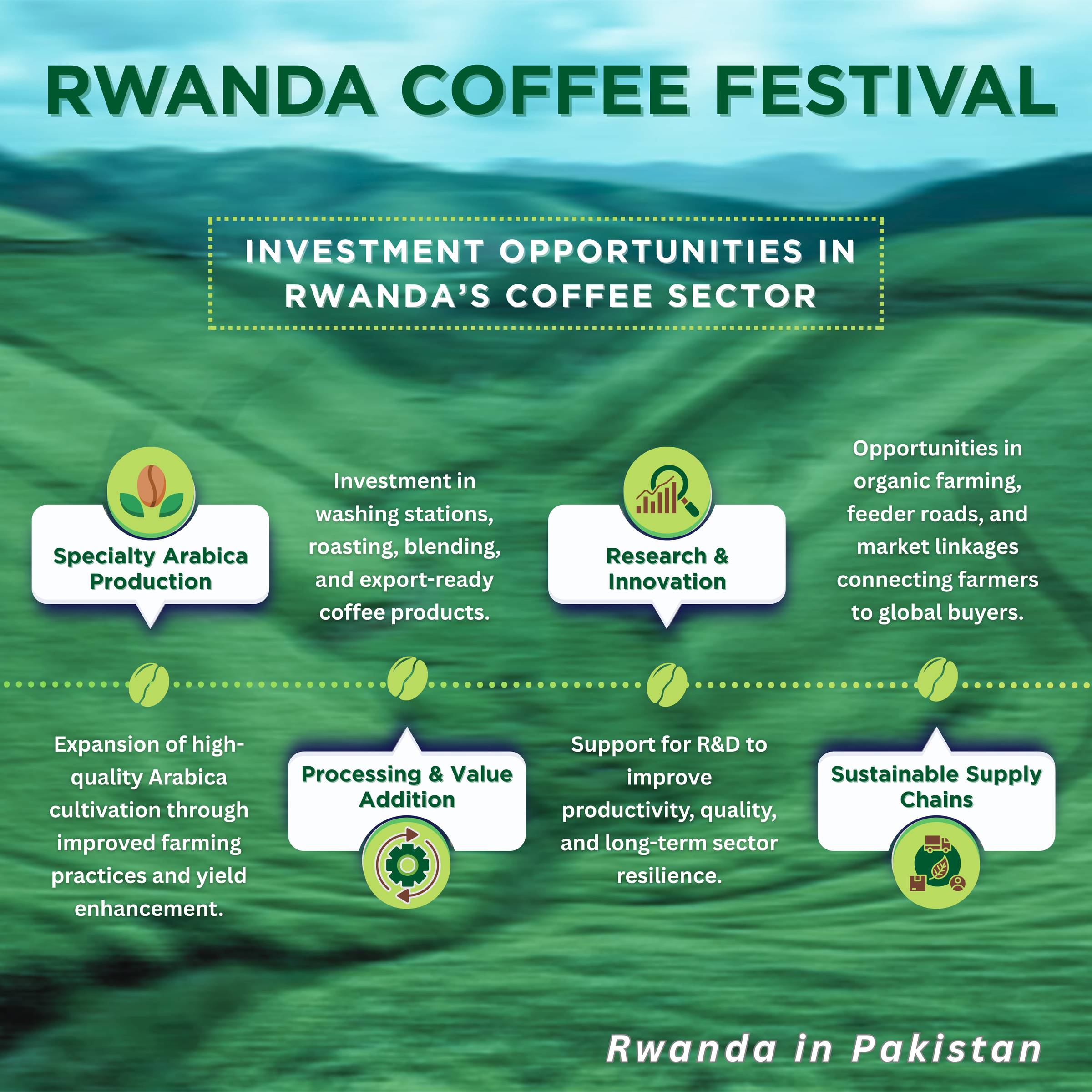 RWANDA COFFEE FESTIVAL

INVESTMENT OPPORTUNITIES IN RWANDA'S COFFEE SECTOR

Specialty Arabica Production

Expansion of high-quality Arabica cultivation through improved farming practices and yield enhancement.

Investment in washing stations, roasting, blending, and export-ready coffee products.

Processing & Value Addition

Research & Innovation

Support for R&D to improve productivity, quality, and long-term sector resilience.

Opportunities in organic farming, feeder roads, and market linkages connecting farmers to global buyers.

Sustainable Supply Chains

Rwanda in Pakistan